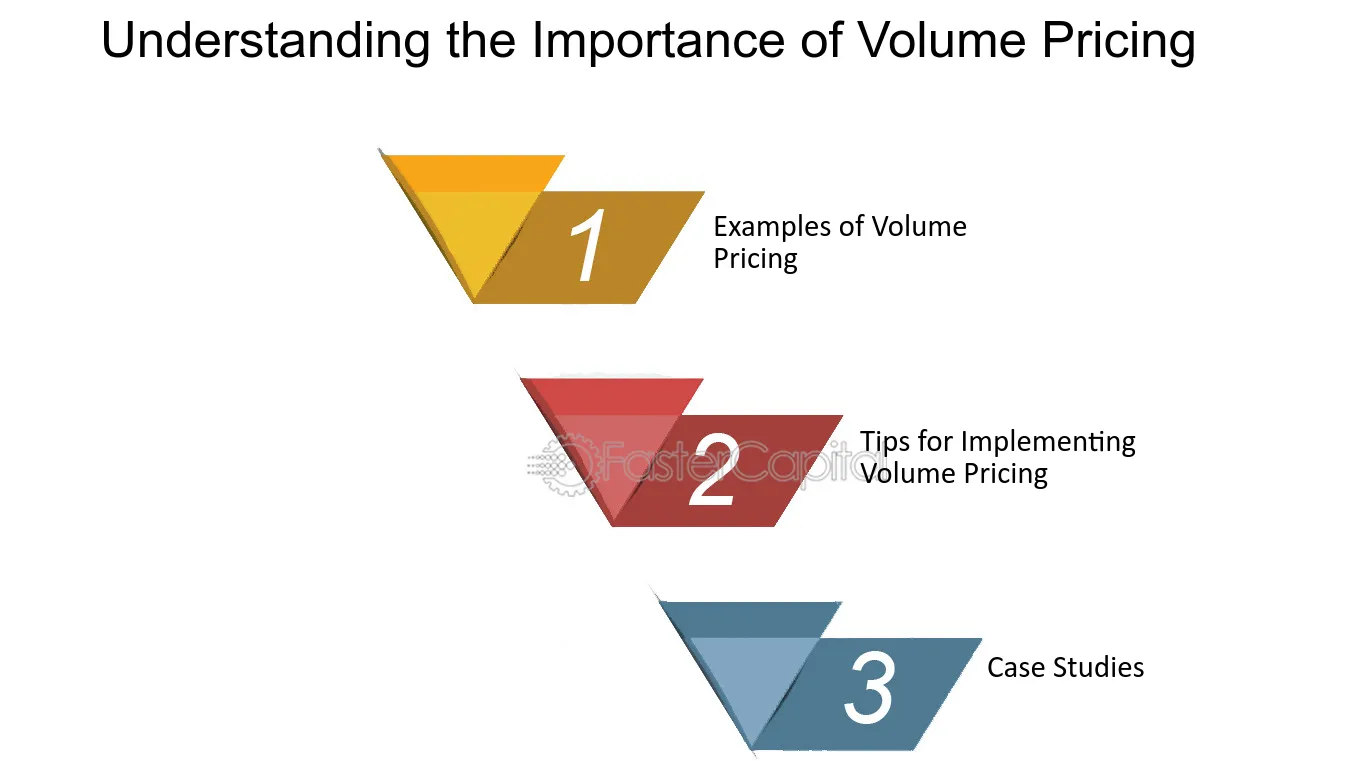 Understanding the Importance of Volume Pricing

1

Examples of Volume Pricing

2

Tips for Implementing Volume Pricing

3

Case Studies

FasterCapital